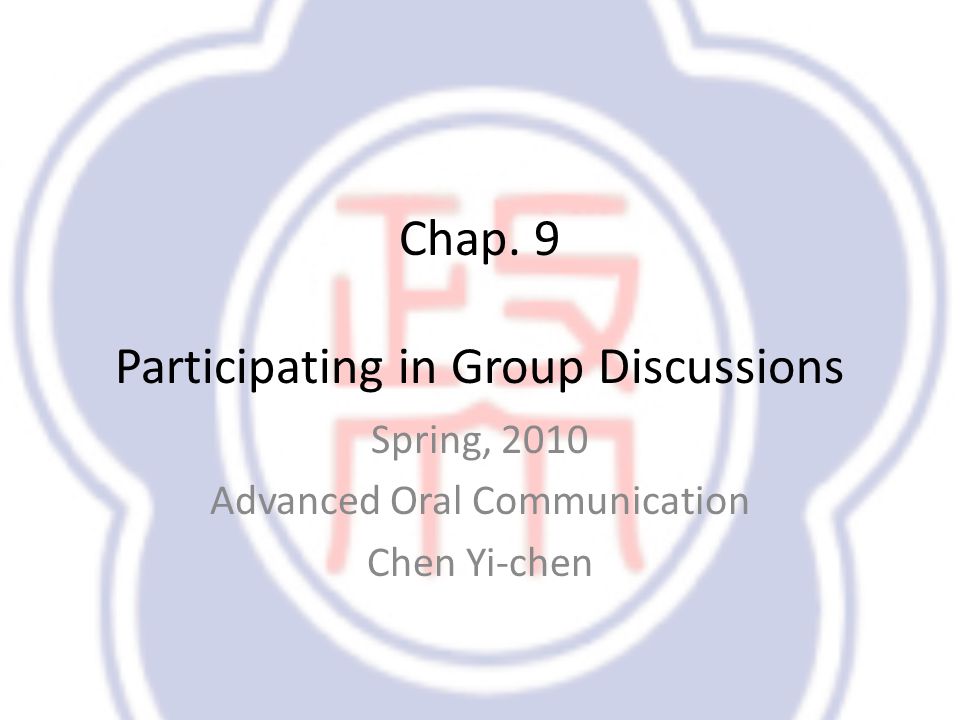 Chap. 9

Participating in Group Discussions

Spring, 2010

Advanced Oral Communication

Chen Yi-chen